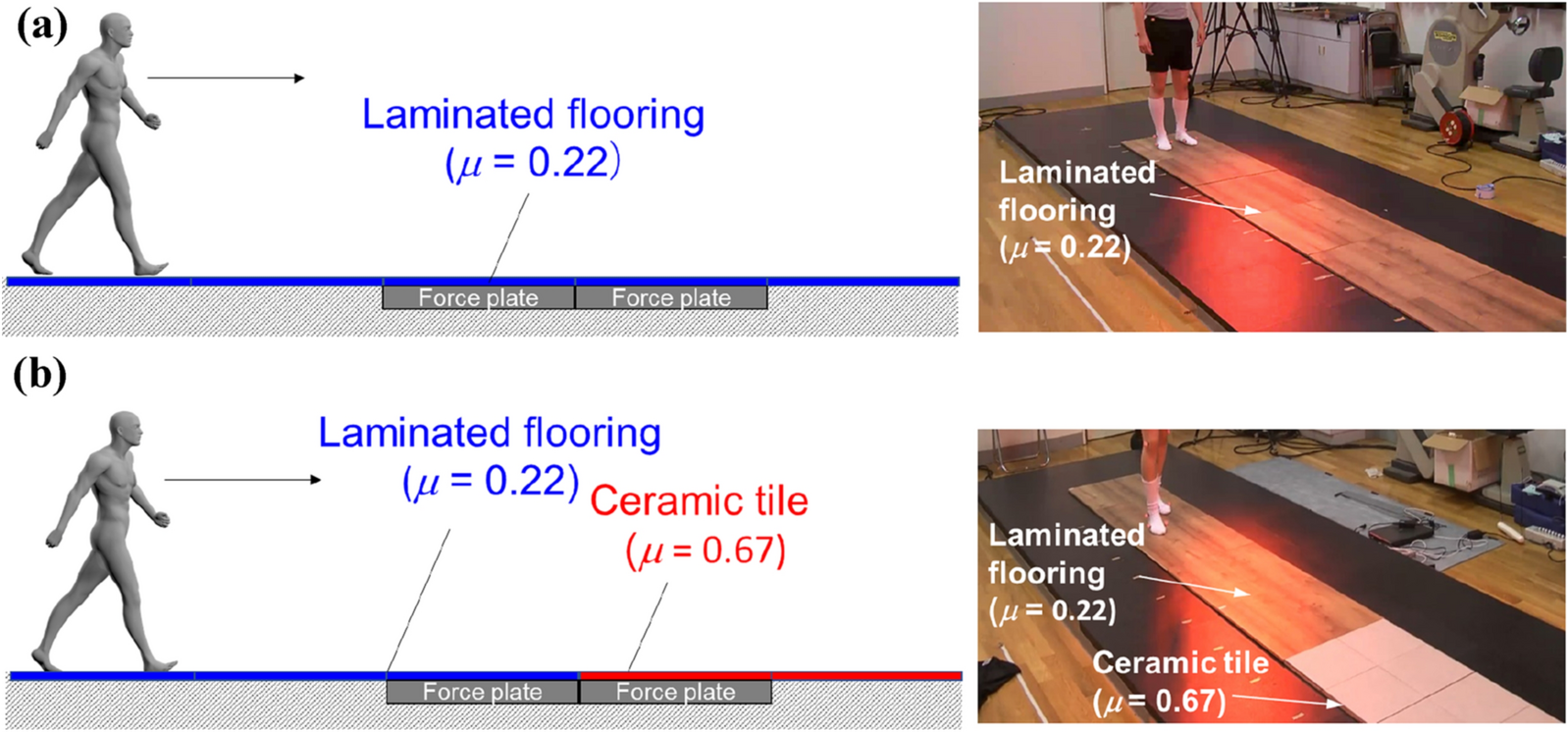 (a)

Laminated flooring
($\mu$ = 0.22)

Force plate Force plate

Laminated flooring
($\mu$ = 0.22)

(b)

Laminated flooring
($\mu$ = 0.22)

Ceramic tile
($\mu$ = 0.67)

Force plate Force plate

Laminated flooring
($\mu$ = 0.22)

Ceramic tile
($\mu$ = 0.67)